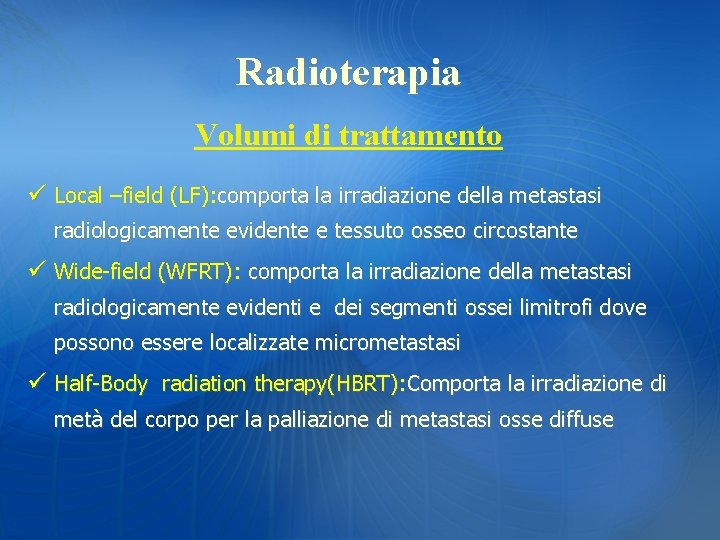 Radioterapia

Volumi di trattamento

✓ Local –field (LF):comporta la irradiazione della metastasi radiologicamente evidente e tessuto osseo circostante

✓ Wide-field (WFRT): comporta la irradiazione della metastasi radiologicamente evidenti e dei segmenti ossei limitrofi dove possono essere localizzate micrometastasi

✓ Half-Body radiation therapy(HBRT):Comporta la irradiazione di metà del corpo per la palliazione di metastasi osse diffuse